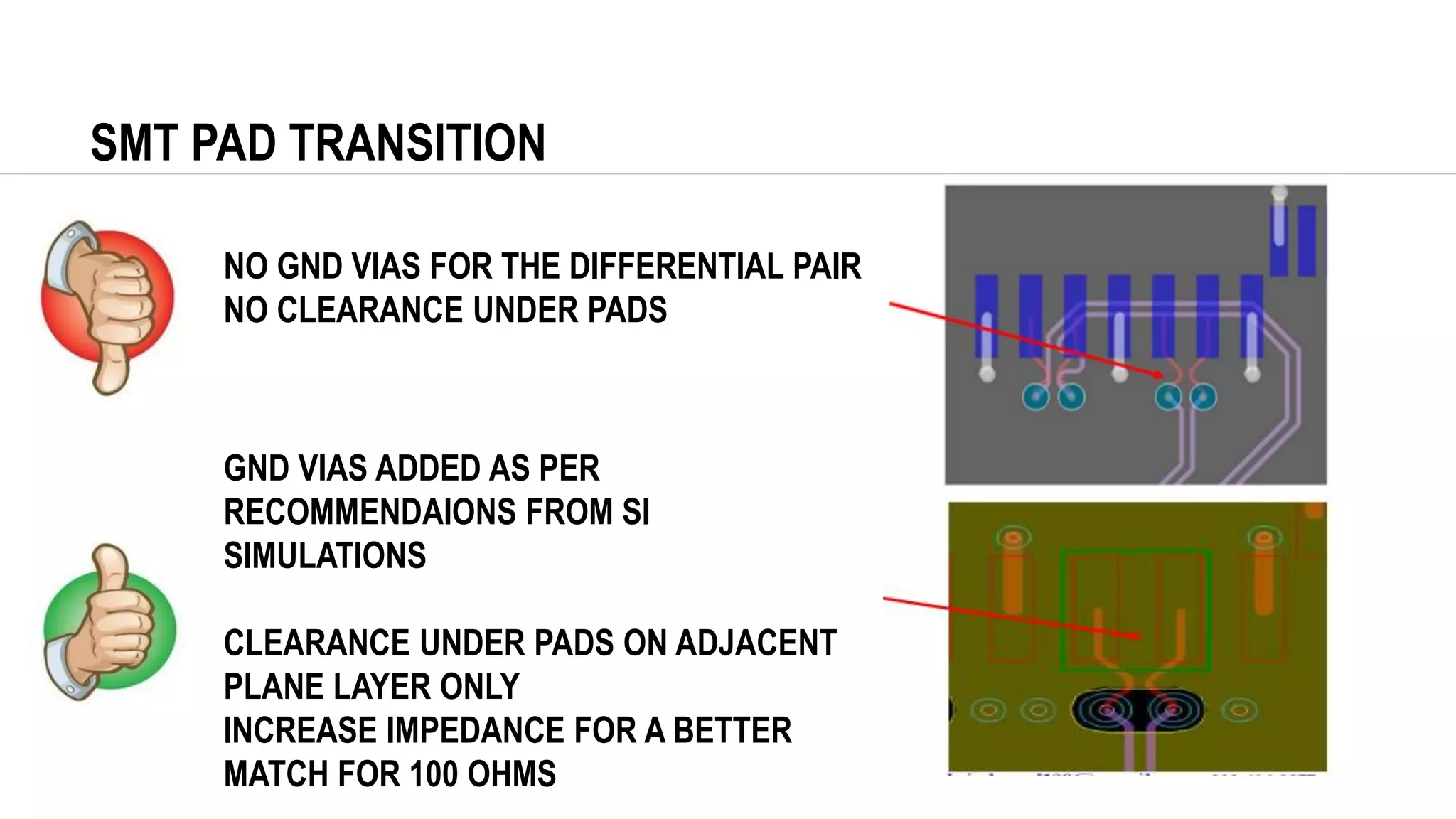 SMT PAD TRANSITION

NO GND VIAS FOR THE DIFFERENTIAL PAIR
NO CLEARANCE UNDER PADS

GND VIAS ADDED AS PER RECOMMENDAIONS FROM SI SIMULATIONS

CLEARANCE UNDER PADS ON ADJACENT PLANE LAYER ONLY
INCREASE IMPEDANCE FOR A BETTER MATCH FOR 100 OHMS